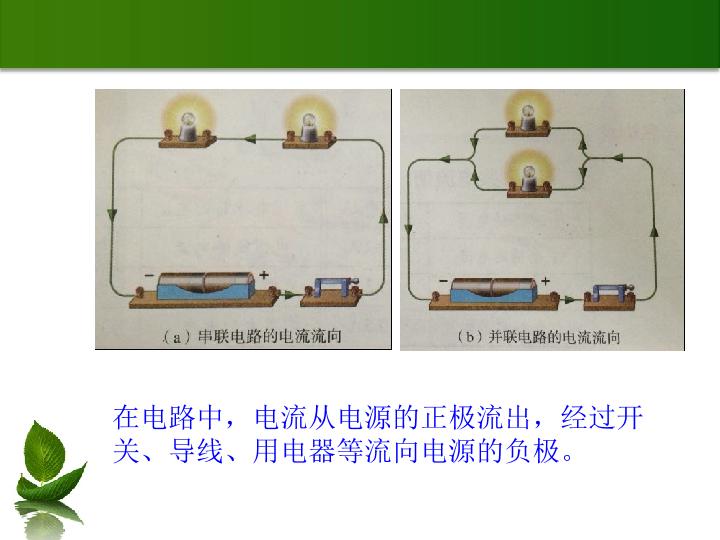 −　+

（a）串联电路的电流流向

−　+

（b）并联电路的电流流向

在电路中，电流从电源的正极流出，经过开关、导线、用电器等流向电源的负极。